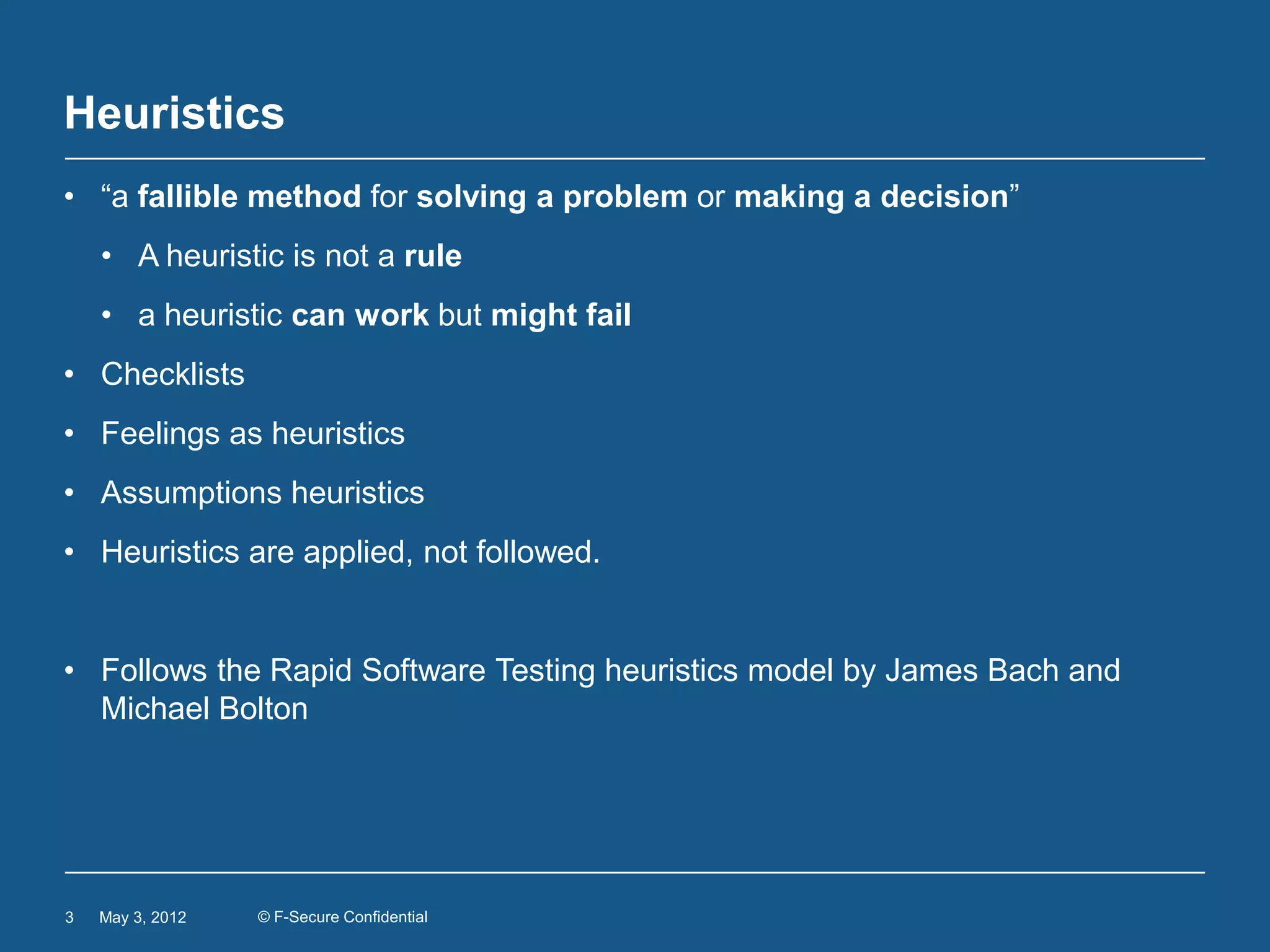 Heuristics

• “a fallible method for solving a problem or making a decision”

  • A heuristic is not a rule

  • a heuristic can work but might fail

• Checklists

• Feelings as heuristics

• Assumptions heuristics

• Heuristics are applied, not followed.

• Follows the Rapid Software Testing heuristics model by James Bach and Michael Bolton

3 May 3, 2012 © F-Secure Confidential